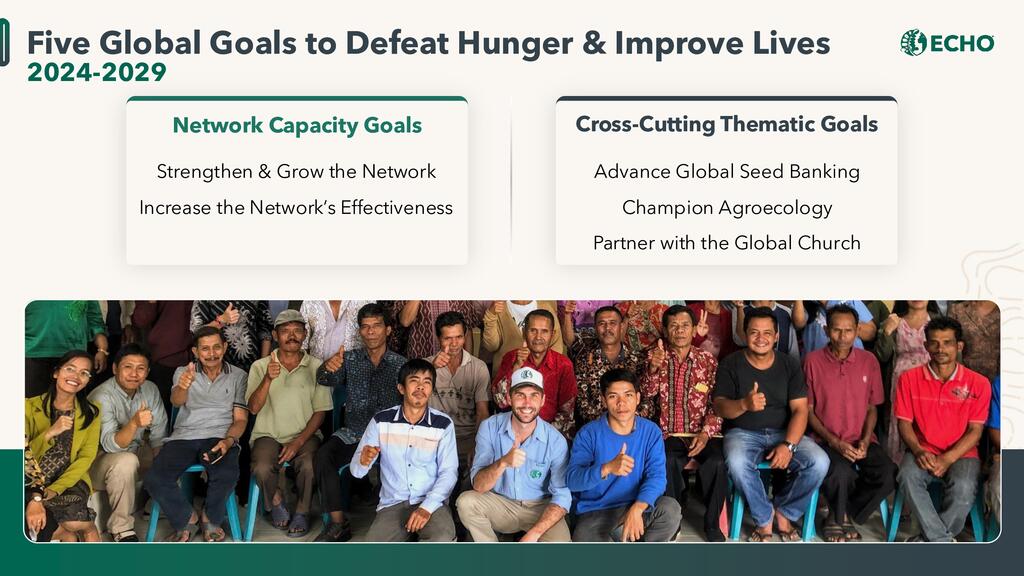 Five Global Goals to Defeat Hunger & Improve Lives
2024-2029

ECHO

Network Capacity Goals

Strengthen & Grow the Network

Increase the Network's Effectiveness

Cross-Cutting Thematic Goals

Advance Global Seed Banking

Champion Agroecology

Partner with the Global Church